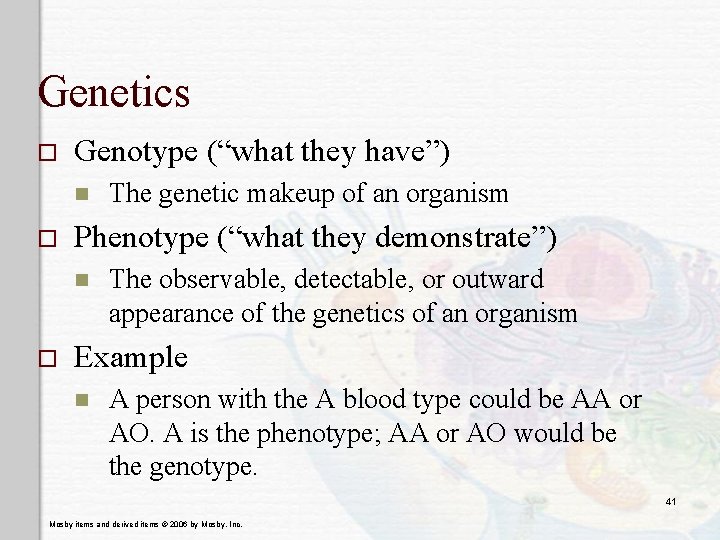 Genetics

Genotype (“what they have”)

The genetic makeup of an organism

Phenotype (“what they demonstrate”)

The observable, detectable, or outward appearance of the genetics of an organism

Example

A person with the A blood type could be AA or AO. A is the phenotype; AA or AO would be the genotype.

41

Mosby items and derived items © 2006 by Mosby, Inc.